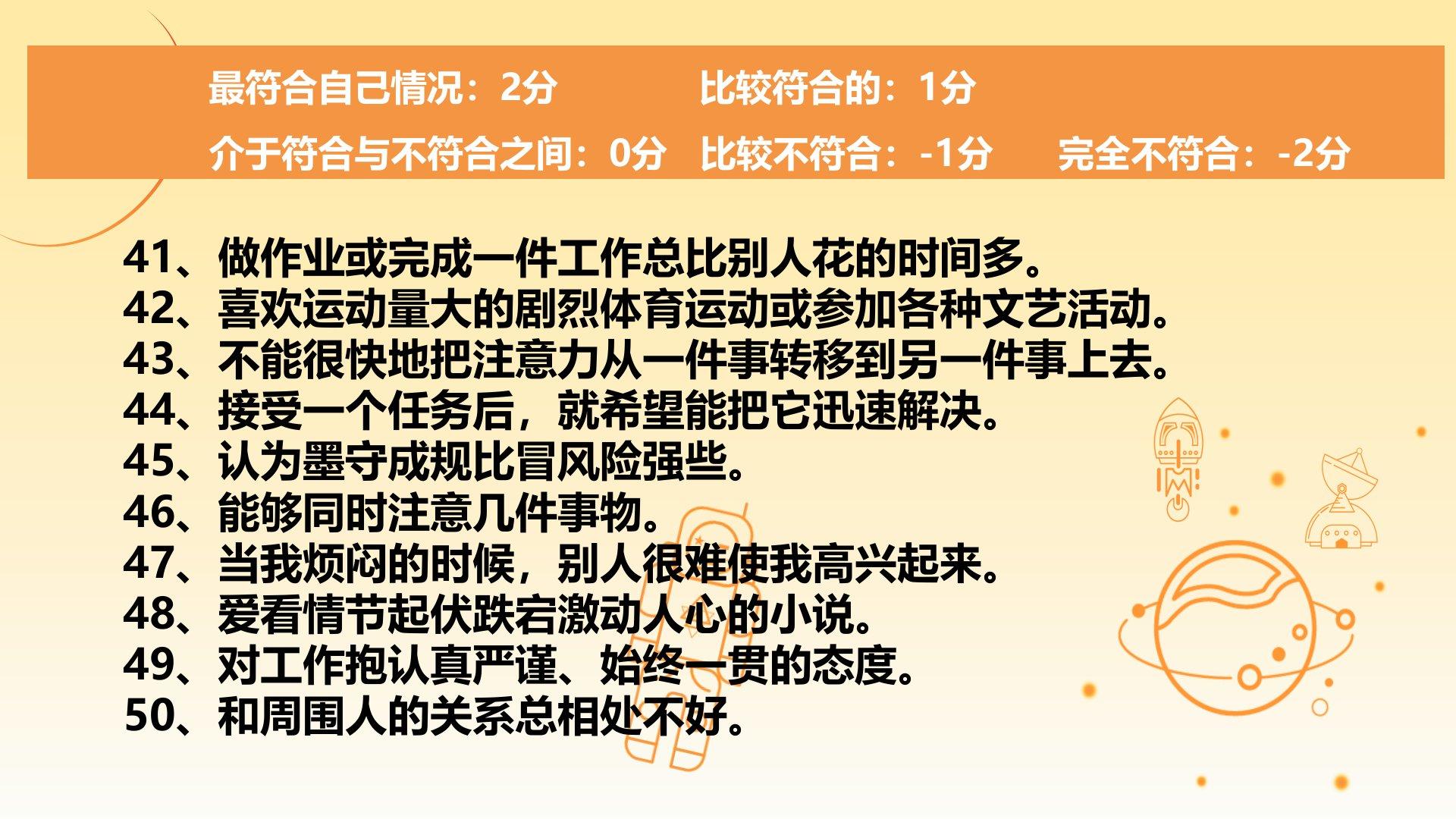 最符合自己情况：2分　比较符合的：1分

介于符合与不符合之间：0分　比较不符合：-1分　完全不符合：-2分

41、做作业或完成一件工作总比别人花的时间多。
42、喜欢运动量大的剧烈体育运动或参加各种文艺活动。
43、不能很快地把注意力从一件事转移到另一件事上去。
44、接受一个任务后，就希望能把它迅速解决。
45、认为墨守成规比冒风险强些。
46、能够同时注意几件事物。
47、当我烦闷的时候，别人很难使我高兴起来。
48、爱看情节起伏跌宕激动人心的小说。
49、对工作抱认真严谨、始终一贯的态度。
50、和周围人的关系总相处不好。